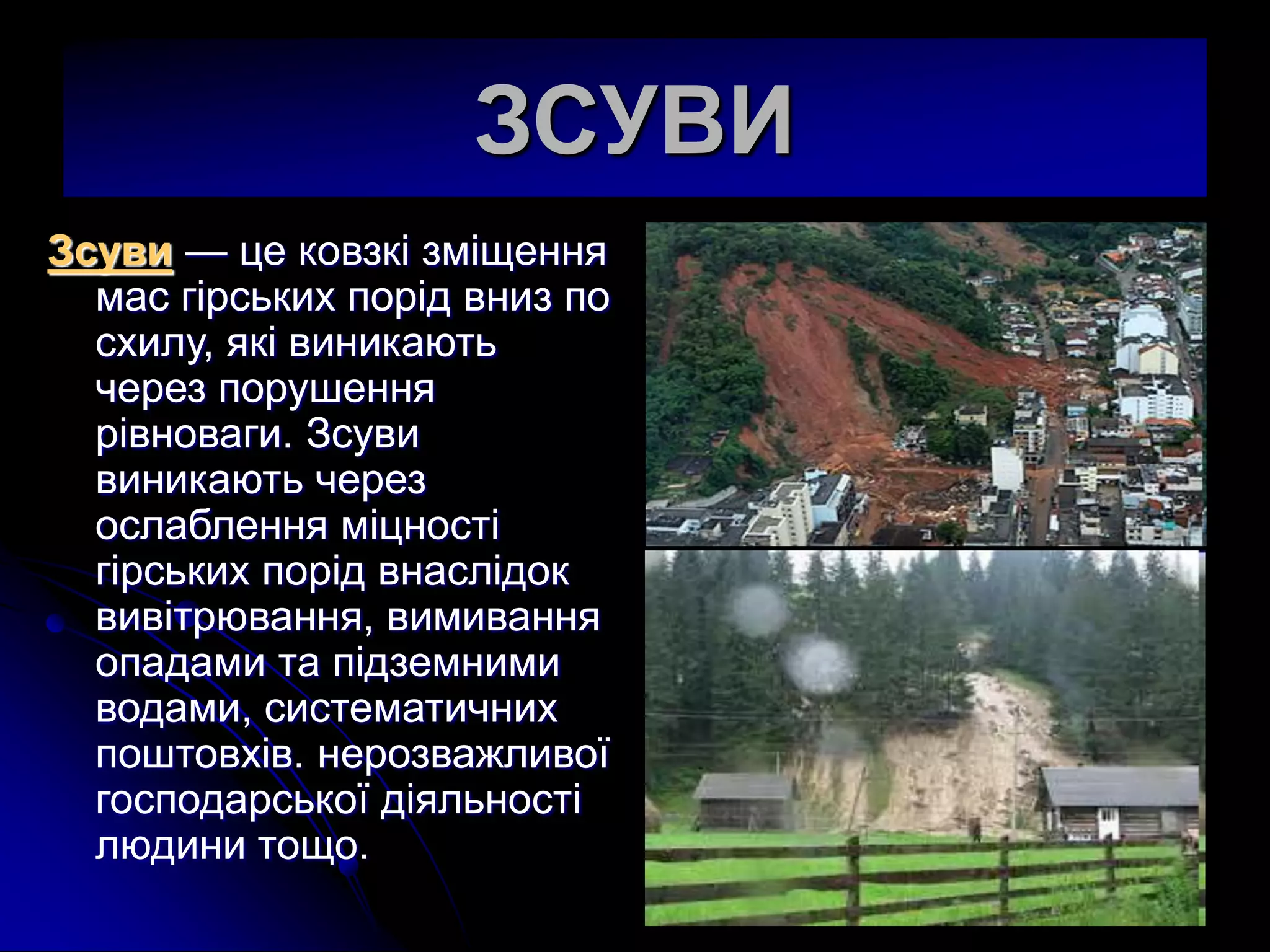 ЗСУВИ

Зсуви — це ковзкі зміщення мас гірських порід вниз по схилу, які виникають через порушення рівноваги. Зсуви виникають через ослаблення міцності гірських порід внаслідок вивітрювання, вимивання опадами та підземними водами, систематичних поштовхів. нерозважливої господарської діяльності людини тощо.